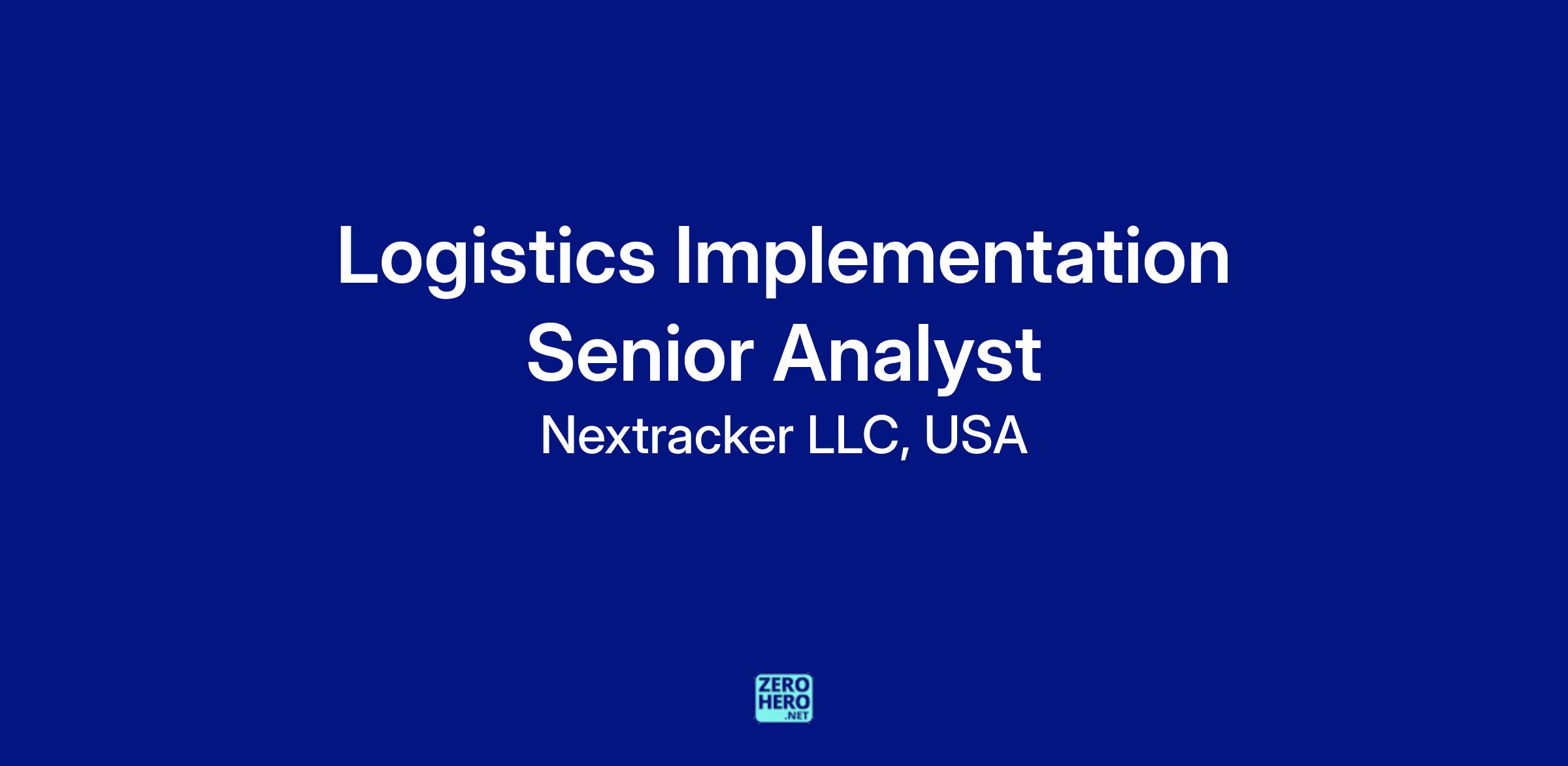 Logistics Implementation Senior Analyst

Nextracker LLC, USA

ZERO HERO .NET